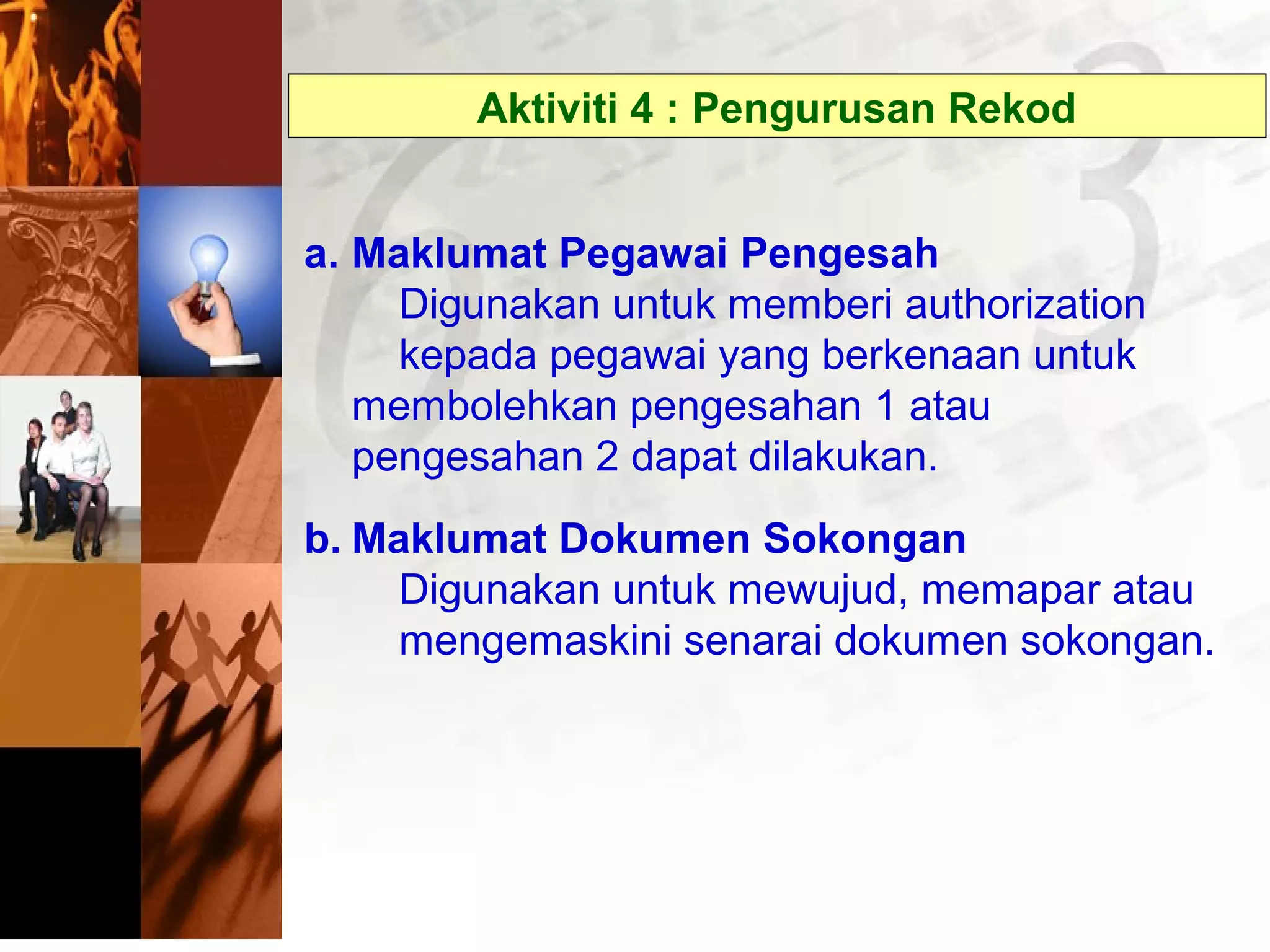 Aktiviti 4 : Pengurusan Rekod

a. Maklumat Pegawai Pengesah
Digunakan untuk memberi authorization kepada pegawai yang berkenaan untuk membolehkan pengesahan 1 atau pengesahan 2 dapat dilakukan.

b. Maklumat Dokumen Sokongan
Digunakan untuk mewujud, memapar atau mengemaskini senarai dokumen sokongan.